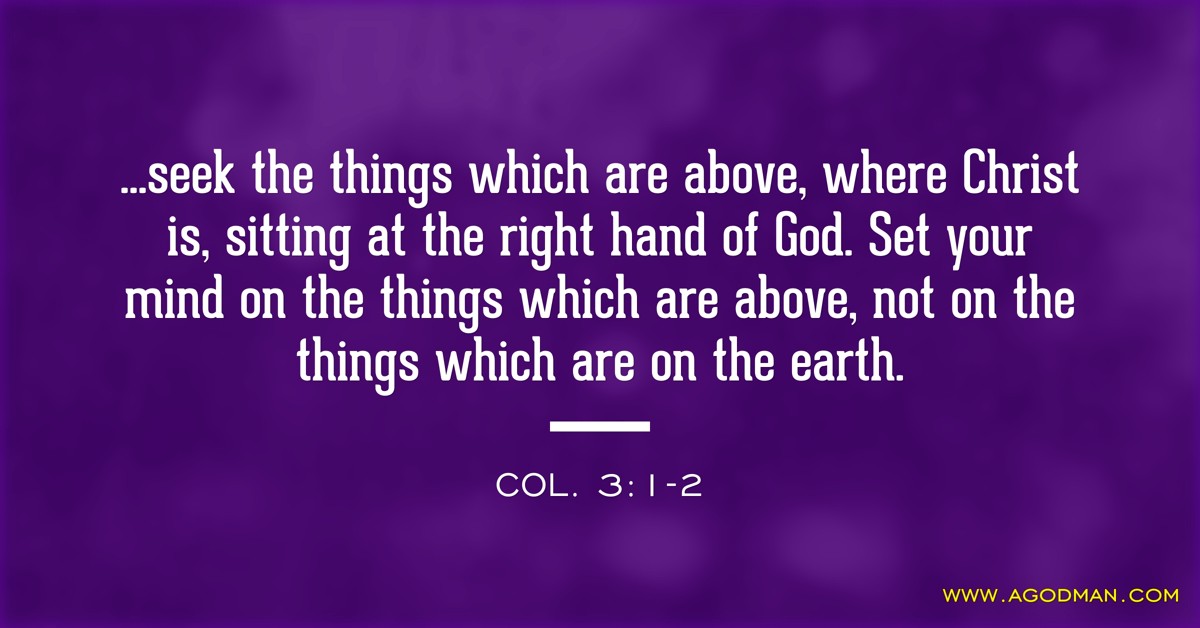 ...seek the things which are above, where Christ is, sitting at the right hand of God. Set your mind on the things which are above, not on the things which are on the earth.

COL. 3:1-2

WWW.AGODMAN.COM